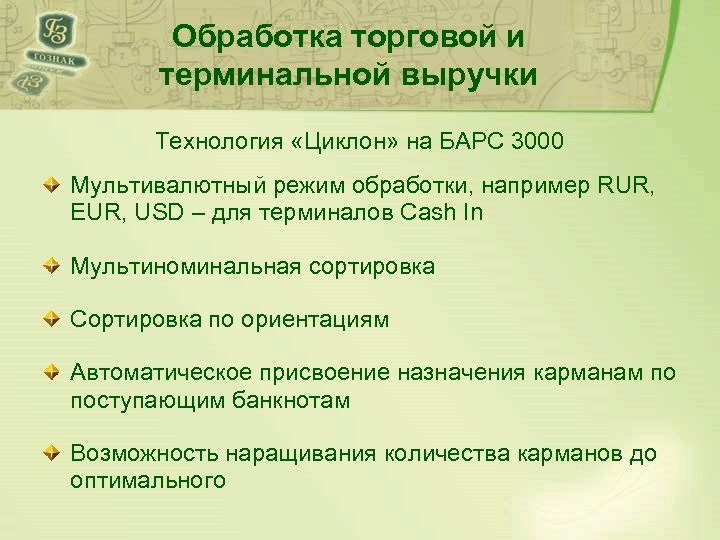 ГЗ
ГОЗНАК

Обработка торговой и терминальной выручки

Технология «Циклон» на БАРС 3000

Мультивалютный режим обработки, например RUR, EUR, USD – для терминалов Cash In

Мультиноминальная сортировка

Сортировка по ориентациям

Автоматическое присвоение назначения карманам по поступающим банкнотам

Возможность наращивания количества карманов до оптимального